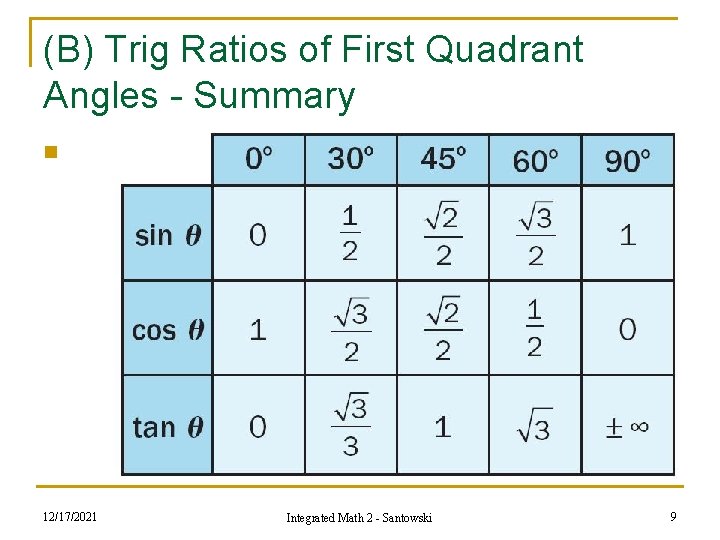 (B) Trig Ratios of First Quadrant Angles - Summary

|  | $0°$ | $30°$ | $45°$ | $60°$ | $90°$ |
|---|---|---|---|---|---|
| $\sin\theta$ | $0$ | $\frac{1}{2}$ | $\frac{\sqrt{2}}{2}$ | $\frac{\sqrt{3}}{2}$ | $1$ |
| $\cos\theta$ | $1$ | $\frac{\sqrt{3}}{2}$ | $\frac{\sqrt{2}}{2}$ | $\frac{1}{2}$ | $0$ |
| $\tan\theta$ | $0$ | $\frac{\sqrt{3}}{3}$ | $1$ | $\sqrt{3}$ | $\pm\infty$ |

12/17/2021 Integrated Math 2 - Santowski 9